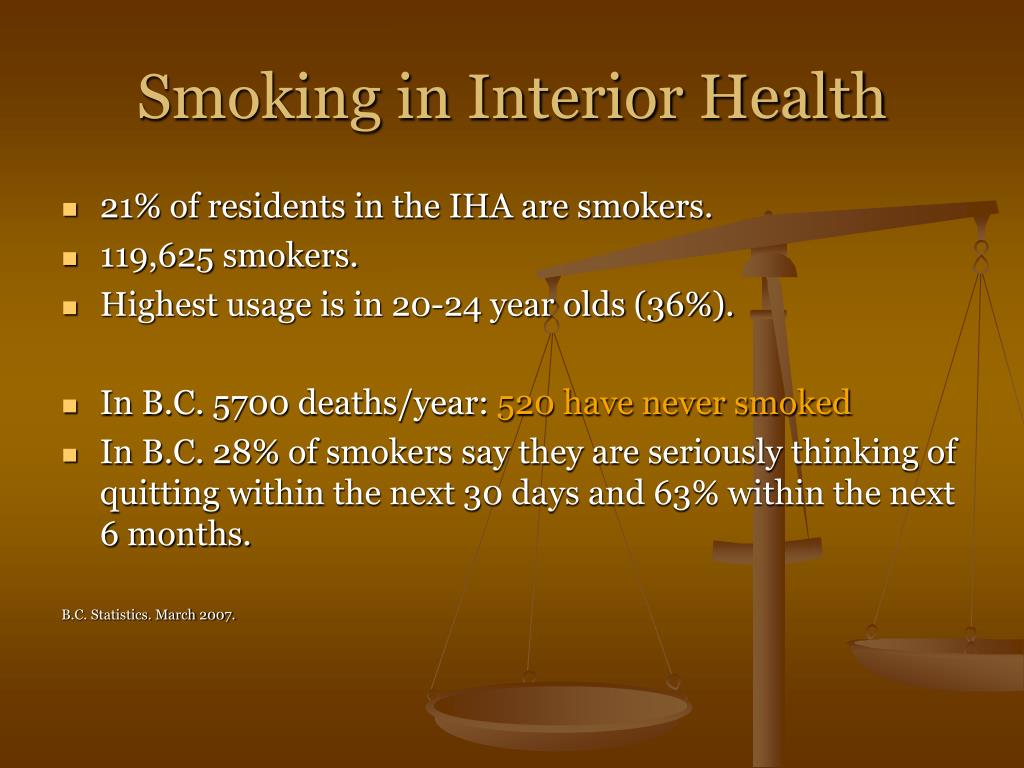 Smoking in Interior Health

- 21% of residents in the IHA are smokers.
- 119,625 smokers.
- Highest usage is in 20-24 year olds (36%).

- In B.C. 5700 deaths/year: 520 have never smoked
- In B.C. 28% of smokers say they are seriously thinking of quitting within the next 30 days and 63% within the next 6 months.

B.C. Statistics. March 2007.